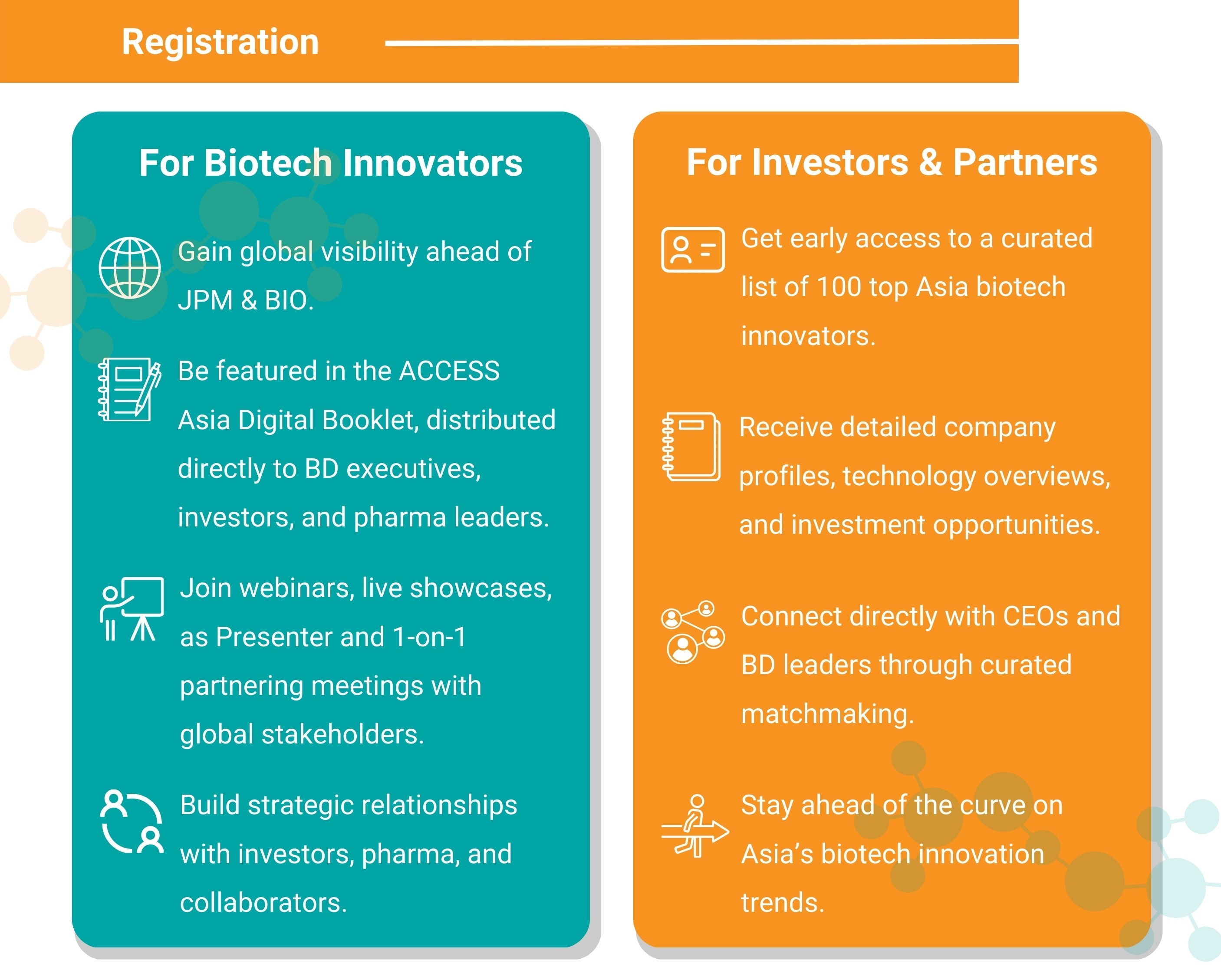 Registration

For Biotech Innovators

Gain global visibility ahead of JPM & BIO.

Be featured in the ACCESS Asia Digital Booklet, distributed directly to BD executives, investors, and pharma leaders.

Join webinars, live showcases, as Presenter and 1-on-1 partnering meetings with global stakeholders.

Build strategic relationships with investors, pharma, and collaborators.

For Investors & Partners

Get early access to a curated list of 100 top Asia biotech innovators.

Receive detailed company profiles, technology overviews, and investment opportunities.

Connect directly with CEOs and BD leaders through curated matchmaking.

Stay ahead of the curve on Asia's biotech innovation trends.